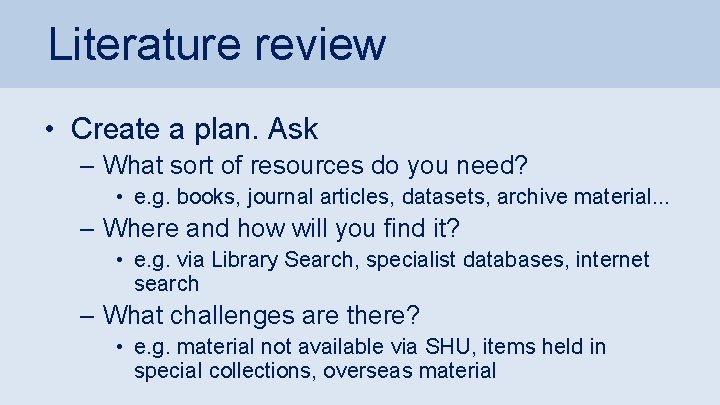 Literature review

• Create a plan. Ask
– What sort of resources do you need?
• e.g. books, journal articles, datasets, archive material...
– Where and how will you find it?
• e.g. via Library Search, specialist databases, internet search
– What challenges are there?
• e.g. material not available via SHU, items held in special collections, overseas material